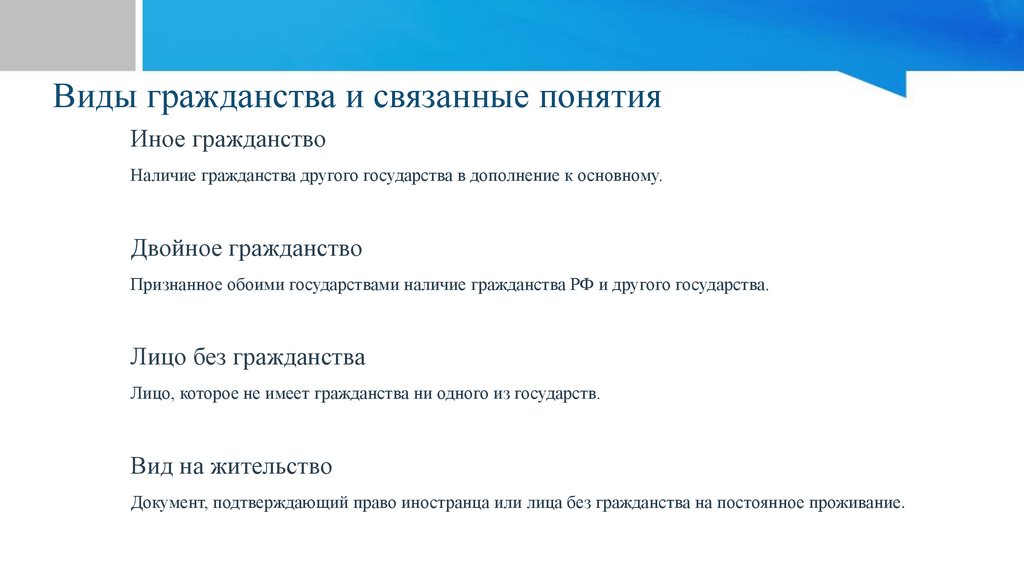 Виды гражданства и связанные понятия

Иное гражданство

Наличие гражданства другого государства в дополнение к основному.

Двойное гражданство

Признанное обоими государствами наличие гражданства РФ и другого государства.

Лицо без гражданства

Лицо, которое не имеет гражданства ни одного из государств.

Вид на жительство

Документ, подтверждающий право иностранца или лица без гражданства на постоянное проживание.